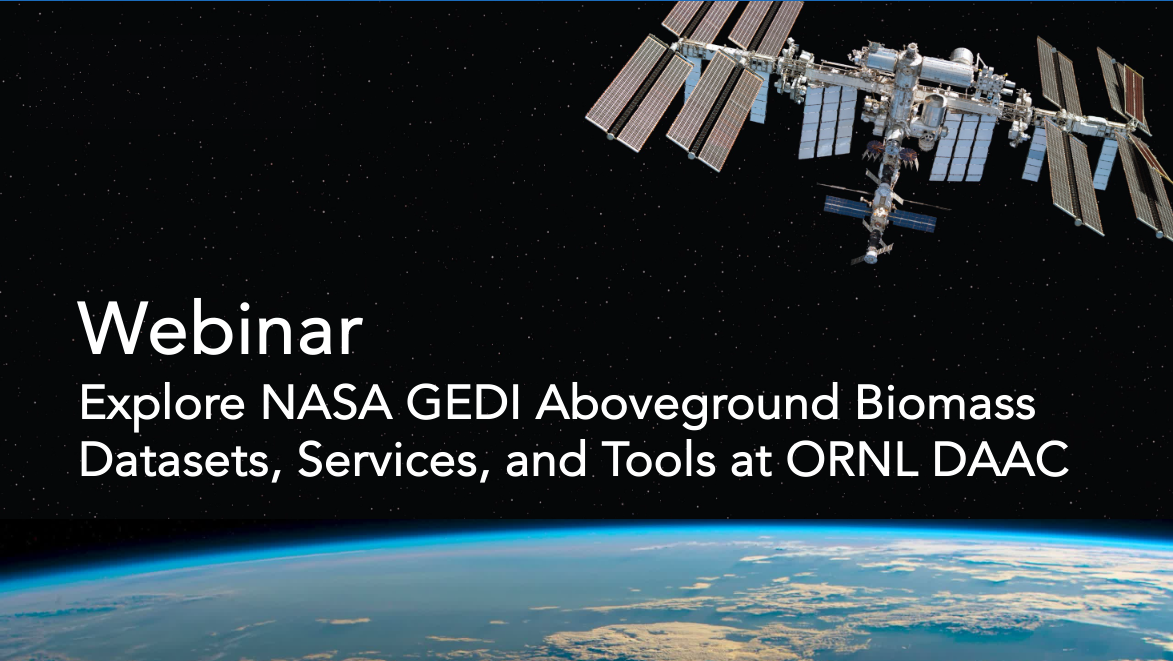 Webinar
Explore NASA GEDI Aboveground Biomass Datasets, Services, and Tools at ORNL DAAC